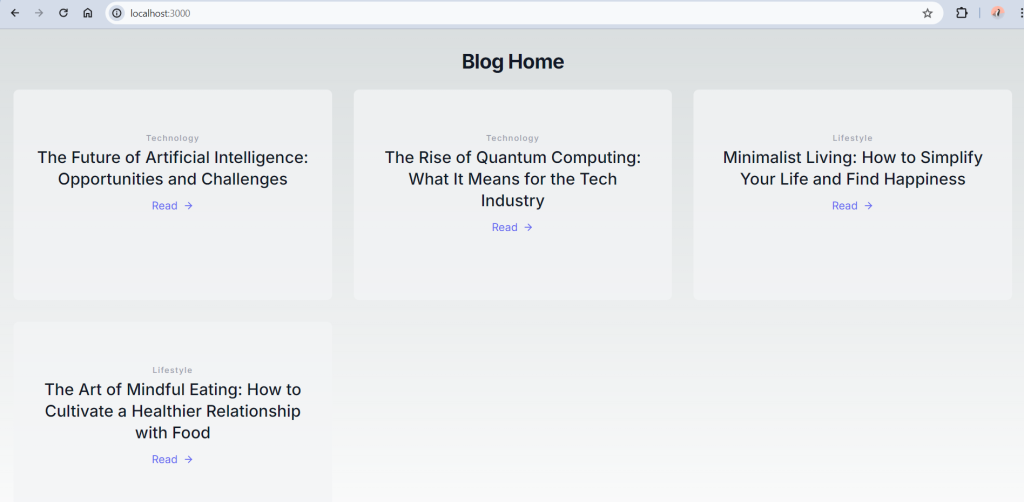 localhost:3000

Blog Home

Technology
The Future of Artificial Intelligence: Opportunities and Challenges
Read →

Technology
The Rise of Quantum Computing: What It Means for the Tech Industry
Read →

Lifestyle
Minimalist Living: How to Simplify Your Life and Find Happiness
Read →

Lifestyle
The Art of Mindful Eating: How to Cultivate a Healthier Relationship with Food
Read →